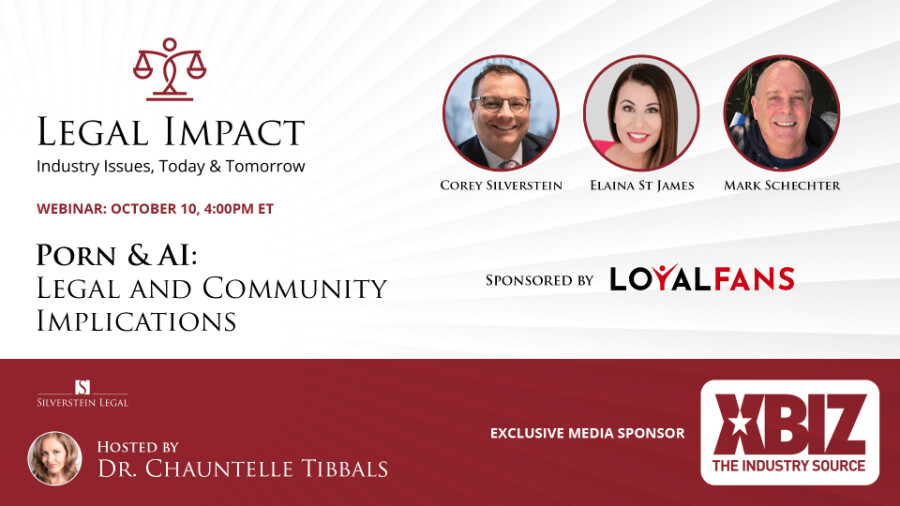 LEGAL IMPACT
Industry Issues, Today & Tomorrow

WEBINAR: OCTOBER 10, 4:00PM ET

PORN & AI:
LEGAL AND COMMUNITY IMPLICATIONS

COREY SILVERSTEIN

ELAINA ST JAMES

MARK SCHECHTER

SPONSORED BY LOYALFANS

S
SILVERSTEIN LEGAL

HOSTED BY
DR. CHAUNTELLE TIBBALS

EXCLUSIVE MEDIA SPONSOR

XBIZ
THE INDUSTRY SOURCE